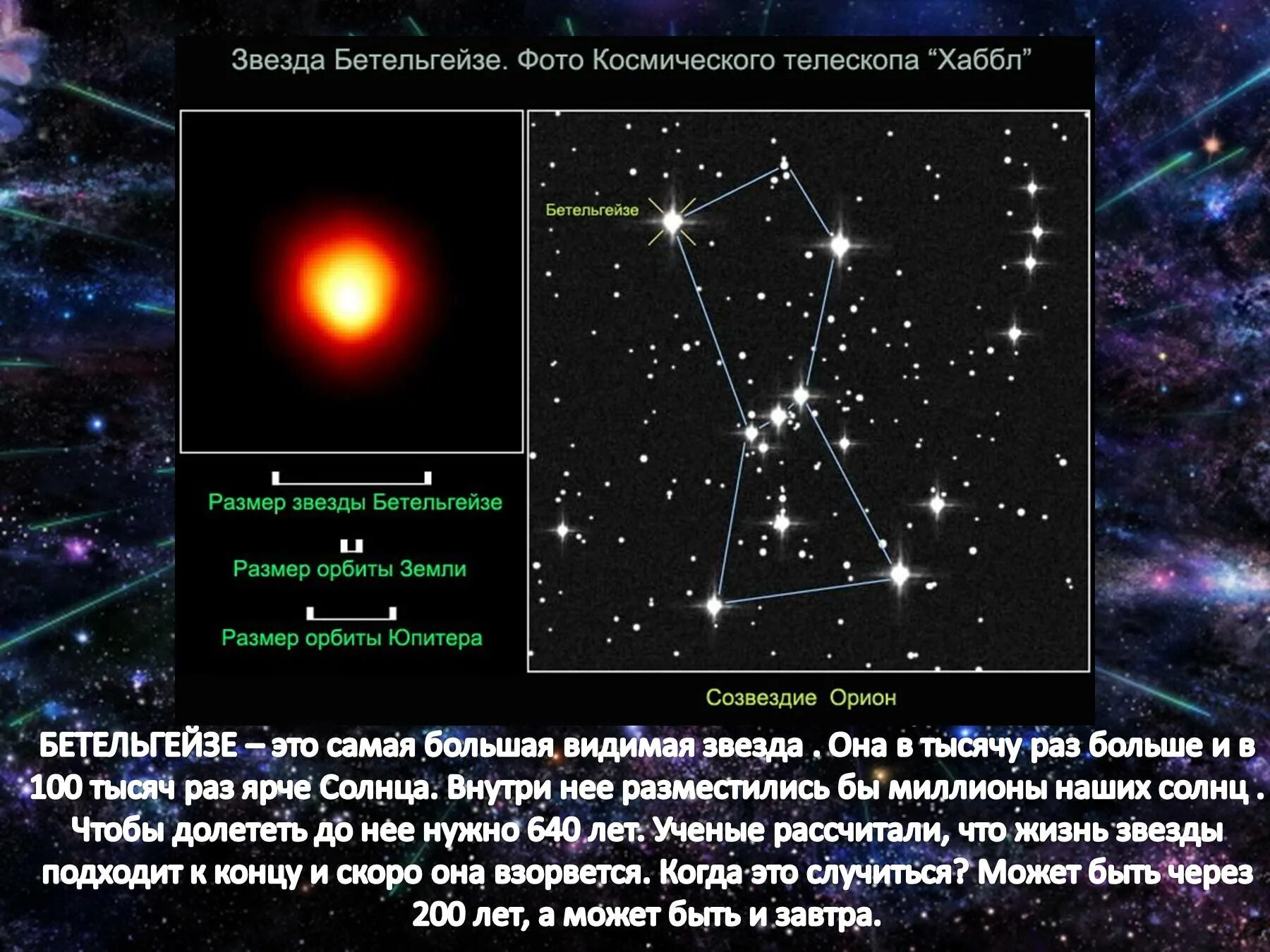 Звезда Бетельгейзе. Фото Космического телескопа “Хаббл”

Бетельгейзе

Размер звезды Бетельгейзе

Размер орбиты Земли

Размер орбиты Юпитера

Созвездие Орион

БЕТЕЛЬГЕЙЗЕ – это самая большая видимая звезда . Она в тысячу раз больше и в 100 тысяч раз ярче Солнца. Внутри нее разместились бы миллионы наших солнц . Чтобы долететь до нее нужно 640 лет. Ученые рассчитали, что жизнь звезды подходит к концу и скоро она взорвется. Когда это случиться? Может быть через 200 лет, а может быть и завтра.